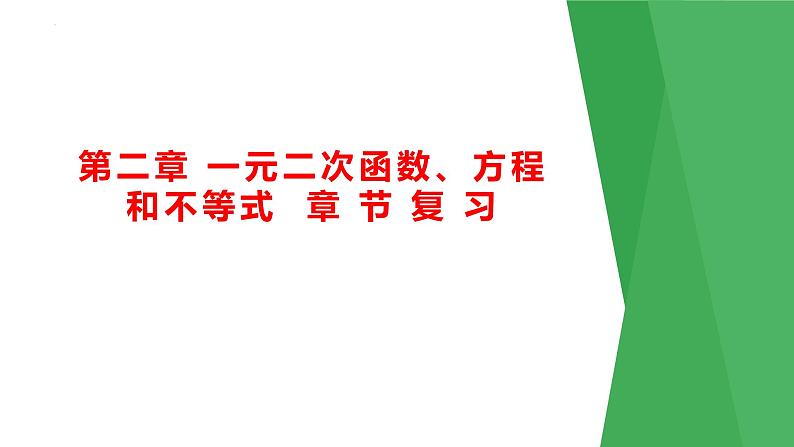 第二章 一元二次函数、方程和不等式 章 节 复 习